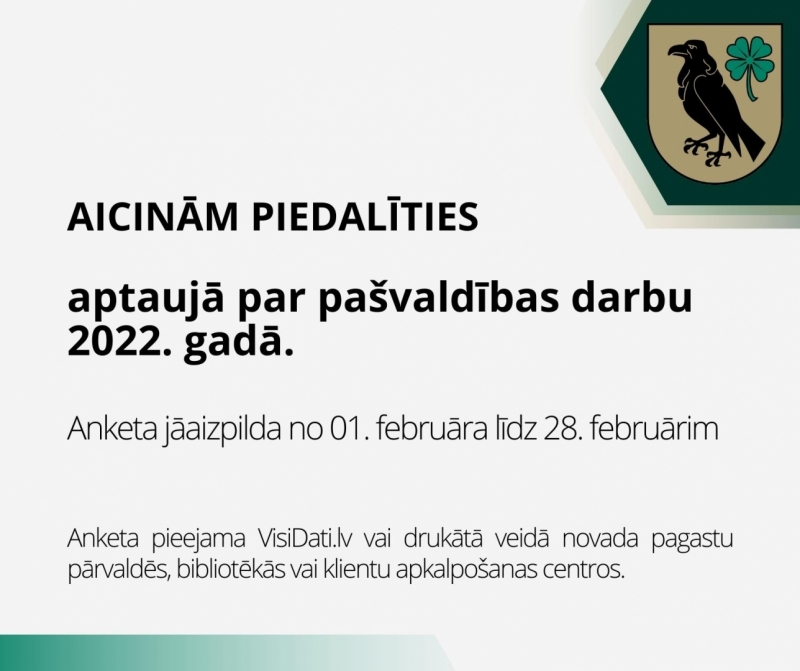 AICINĀM PIEDALĪTIES

aptaujā par pašvaldības darbu 2022. gadā.

Anketa jāaizpilda no 01. februāra līdz 28. februārim

Anketa pieejama VisiDati.lv vai drukātā veidā novada pagastu pārvaldēs, bibliotēkās vai klientu apkalpošanas centros.